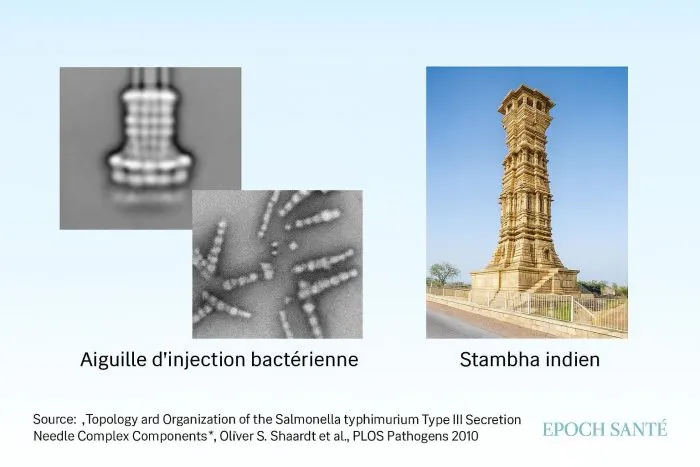 Aiguille d'injection bactérienne

Stambha indien

Source: ‚Topology ard Organization of the Salmonella typhimurium Type III Secretion Needle Complex Components*, Oliver S. Shaardt et al., PLOS Pathogens 2010

EPOCH SANTÉ